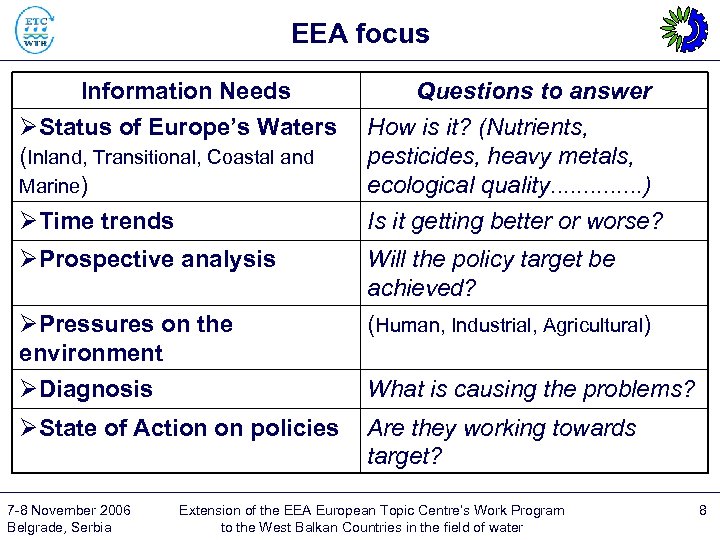 ETC WTR

EEA focus

| Information Needs | Questions to answer |
|---|---|
| ➢Status of Europe's Waters (Inland, Transitional, Coastal and Marine) | How is it? (Nutrients, pesticides, heavy metals, ecological quality..............) |
| ➢Time trends | Is it getting better or worse? |
| ➢Prospective analysis | Will the policy target be achieved? |
| ➢Pressures on the environment | (Human, Industrial, Agricultural) |
| ➢Diagnosis | What is causing the problems? |
| ➢State of Action on policies | Are they working towards target? |

7-8 November 2006
Belgrade, Serbia

Extension of the EEA European Topic Centre's Work Program to the West Balkan Countries in the field of water

8